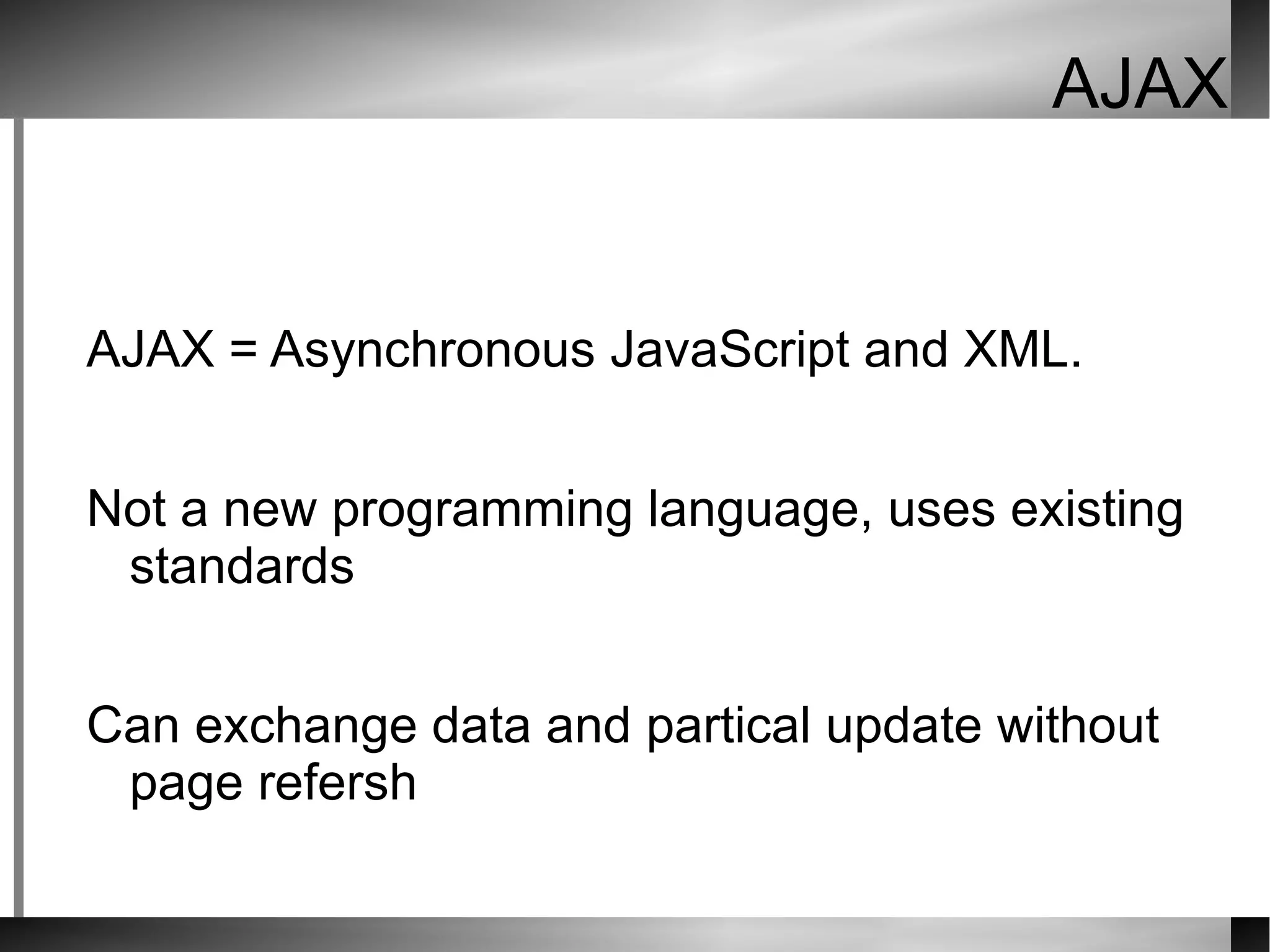 AJAX

AJAX = Asynchronous JavaScript and XML.

Not a new programming language, uses existing standards

Can exchange data and partical update without page refersh